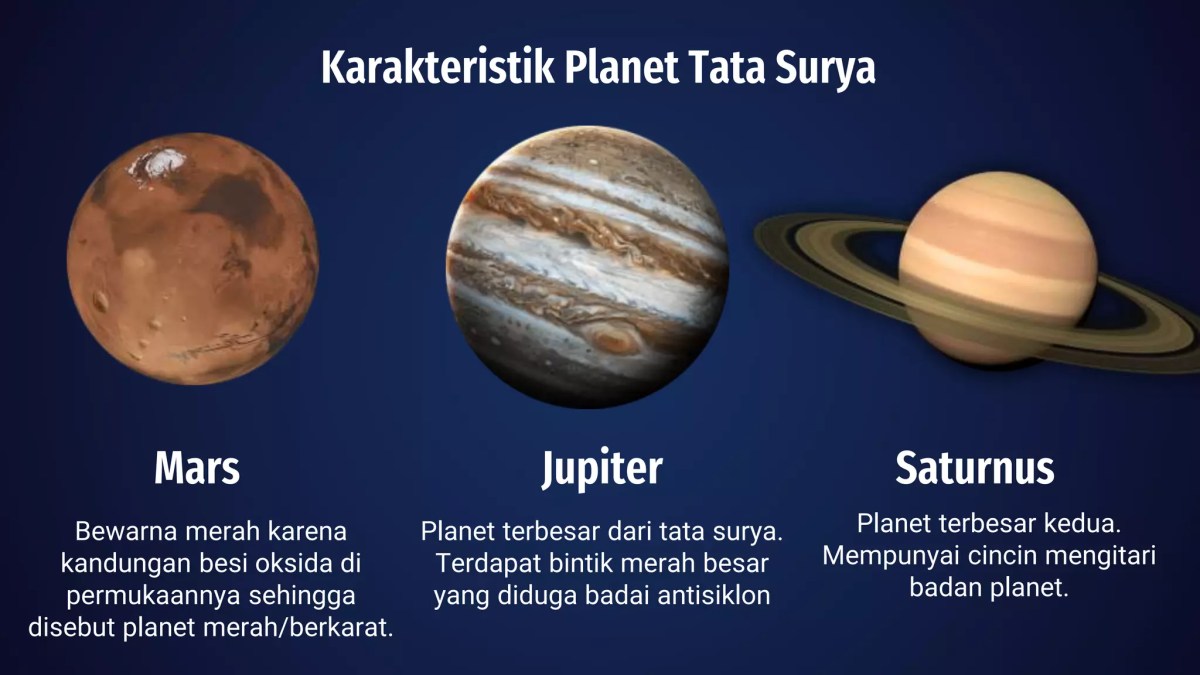 Karakteristik Planet Tata Surya

Mars

Bewarna merah karena kandungan besi oksida di permukaannya sehingga disebut planet merah/berkarat.

Jupiter

Planet terbesar dari tata surya. Terdapat bintik merah besar yang diduga badai antisiklon

Saturnus

Planet terbesar kedua. Mempunyai cincin mengitari badan planet.